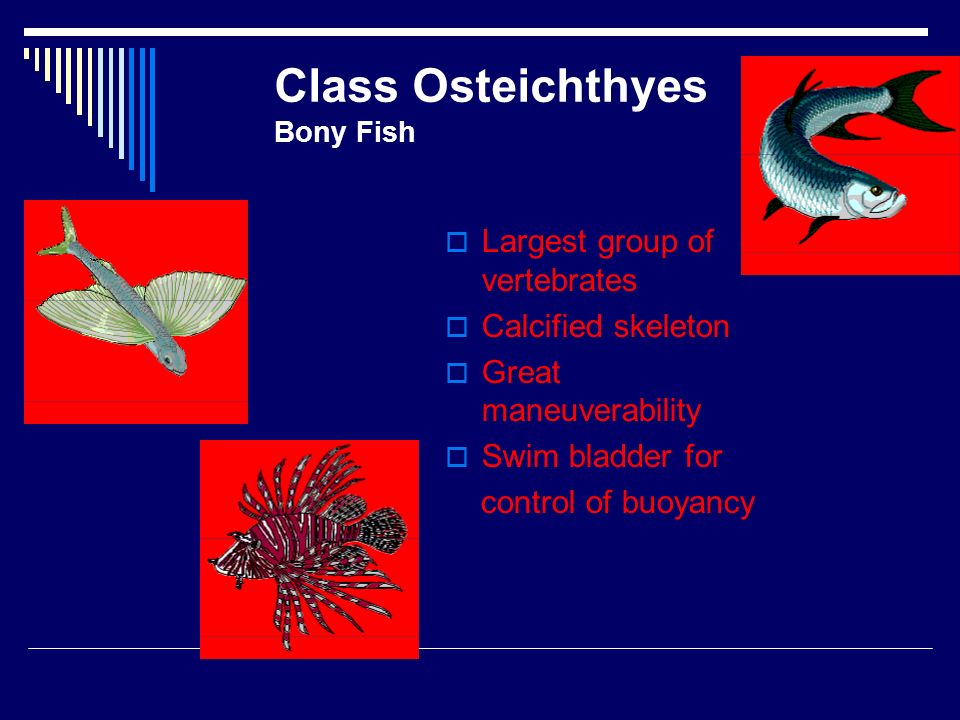 Class Osteichthyes
Bony Fish

Largest group of vertebrates
Calcified skeleton
Great maneuverability
Swim bladder for control of buoyancy